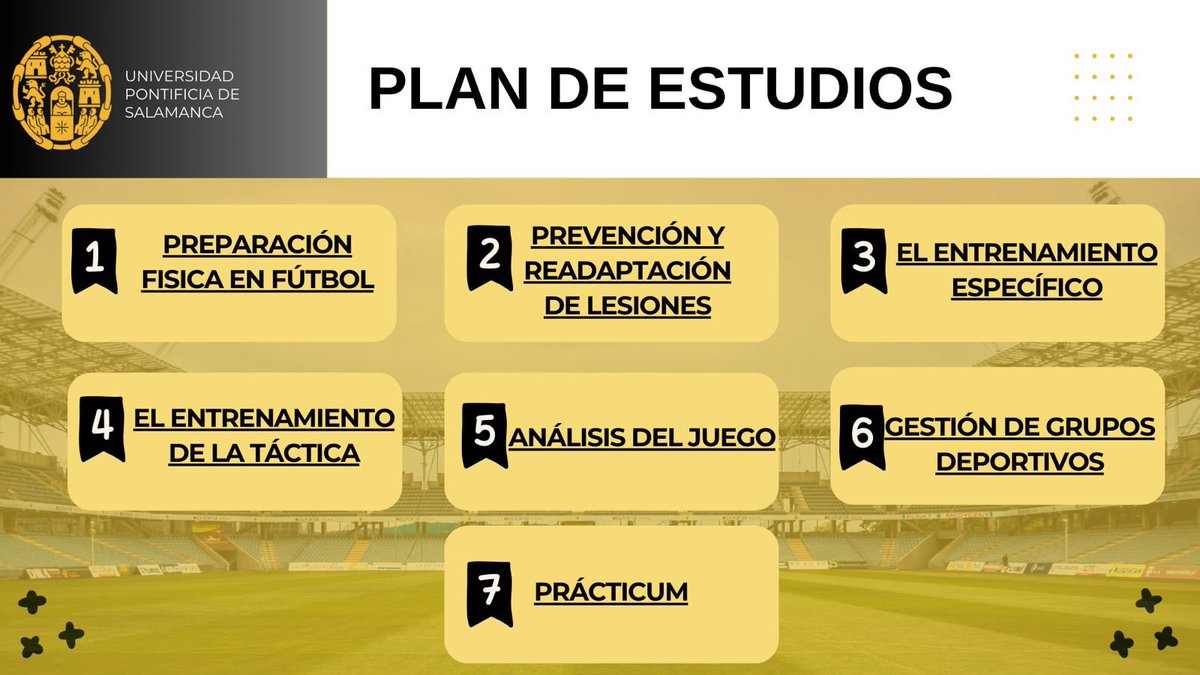 UNIVERSIDAD PONTIFICIA DE SALAMANCA

PLAN DE ESTUDIOS

1 PREPARACIÓN FISICA EN FÚTBOL

2 PREVENCIÓN Y READAPTACIÓN DE LESIONES

3 EL ENTRENAMIENTO ESPECÍFICO

4 EL ENTRENAMIENTO DE LA TÁCTICA

5 ANÁLISIS DEL JUEGO

6 GESTIÓN DE GRUPOS DEPORTIVOS

7 PRÁCTICUM